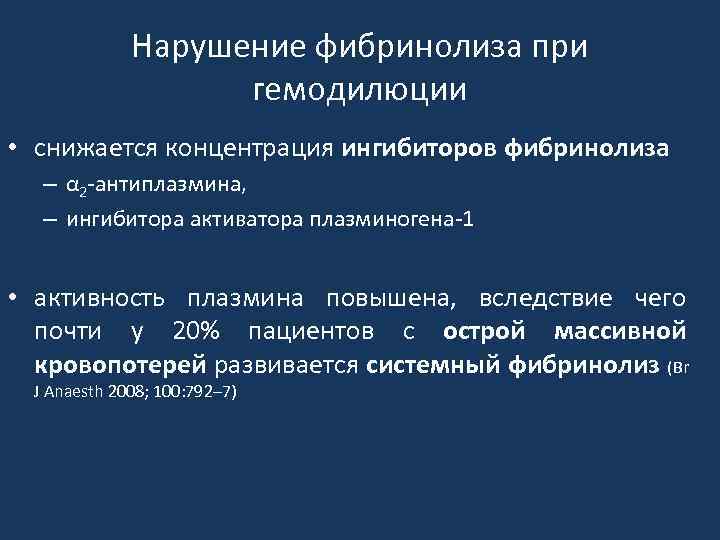 Нарушение фибринолиза при гемодилюции

• снижается концентрация ингибиторов фибринолиза
– $\alpha_2$-антиплазмина,
– ингибитора активатора плазминогена-1

• активность плазмина повышена, вследствие чего почти у 20% пациентов с острой массивной кровопотерей развивается системный фибринолиз (Br J Anaesth 2008; 100:792–7)